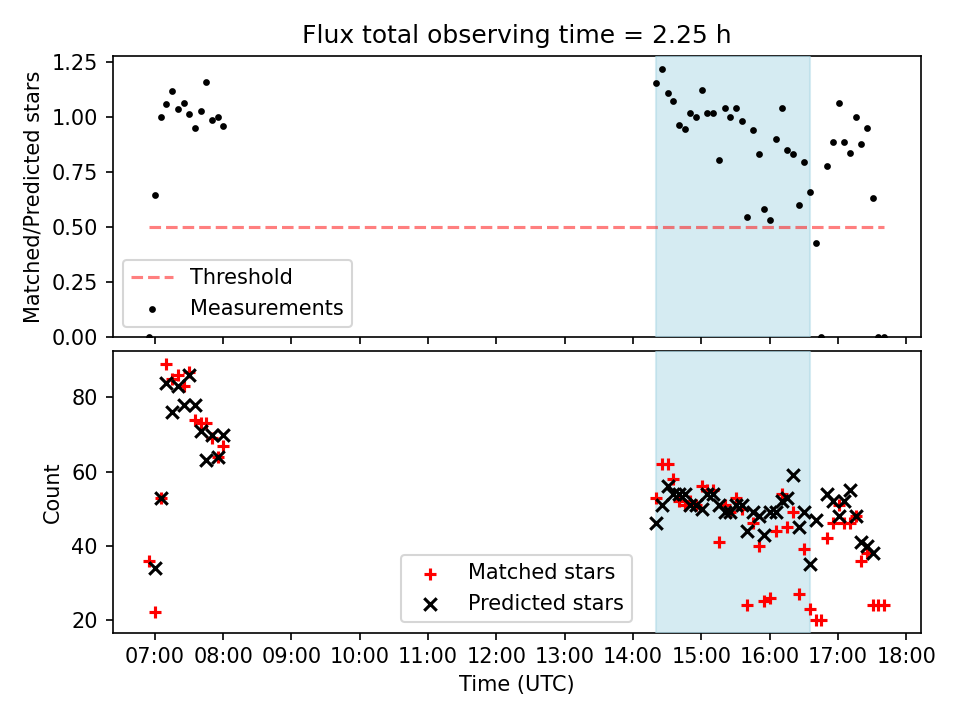 Flux total observing time = 2.25 h

Matched/Predicted stars

1.25
1.00
0.75
0.50
0.25
0.00

Threshold
Measurements

Count

80
60
40
20

Matched stars
Predicted stars

07:00 08:00 09:00 10:00 11:00 12:00 13:00 14:00 15:00 16:00 17:00 18:00

Time (UTC)